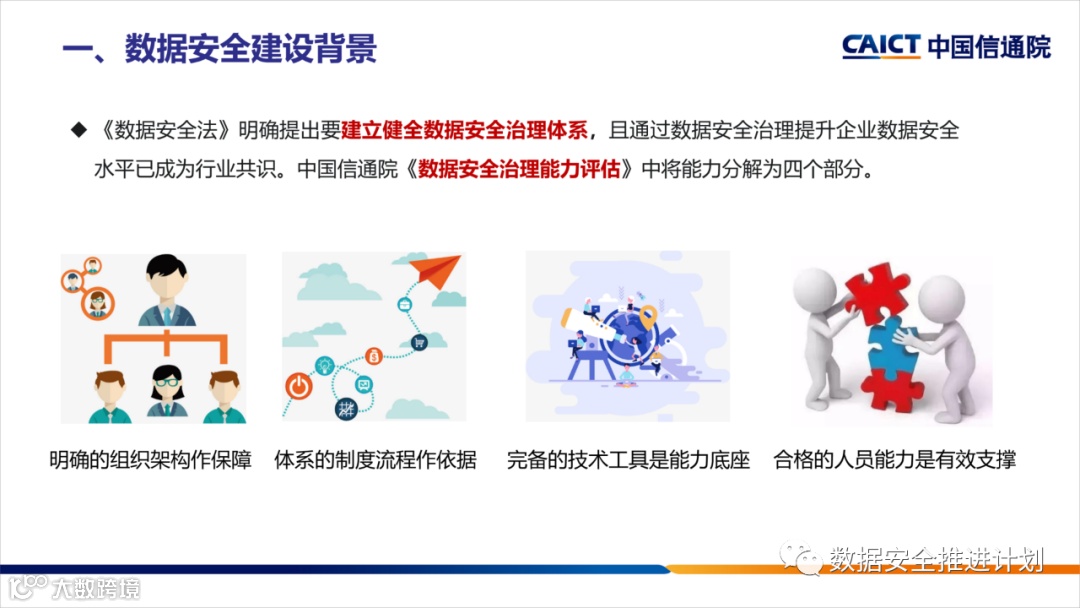 一、数据安全建设背景

CAICT 中国信通院

◆ 《数据安全法》明确提出要建立健全数据安全治理体系，且通过数据安全治理提升企业数据安全水平已成为行业共识。中国信通院《数据安全治理能力评估》中将能力分解为四个部分。

明确的组织架构作保障

体系的制度流程作依据

完备的技术工具是能力底座

合格的人员能力是有效支撑

数据安全推进计划

大数跨境